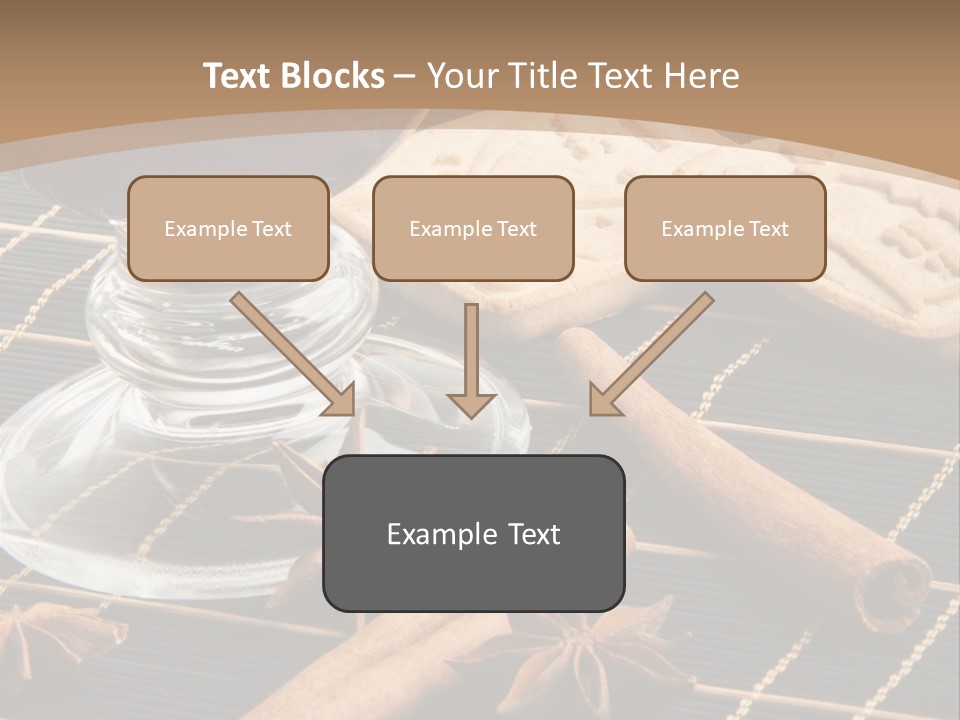 Text Blocks – Your Title Text Here

Example Text

Example Text

Example Text

Example Text